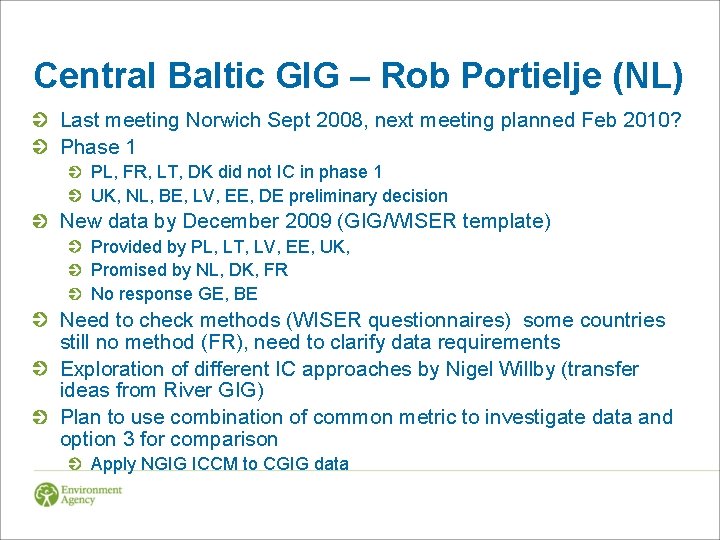 Central Baltic GIG – Rob Portielje (NL)

Last meeting Norwich Sept 2008, next meeting planned Feb 2010?

Phase 1

PL, FR, LT, DK did not IC in phase 1

UK, NL, BE, LV, EE, DE preliminary decision

New data by December 2009 (GIG/WISER template)

Provided by PL, LT, LV, EE, UK,

Promised by NL, DK, FR

No response GE, BE

Need to check methods (WISER questionnaires) some countries still no method (FR), need to clarify data requirements

Exploration of different IC approaches by Nigel Willby (transfer ideas from River GIG)

Plan to use combination of common metric to investigate data and option 3 for comparison

Apply NGIG ICCM to CGIG data

Environment Agency